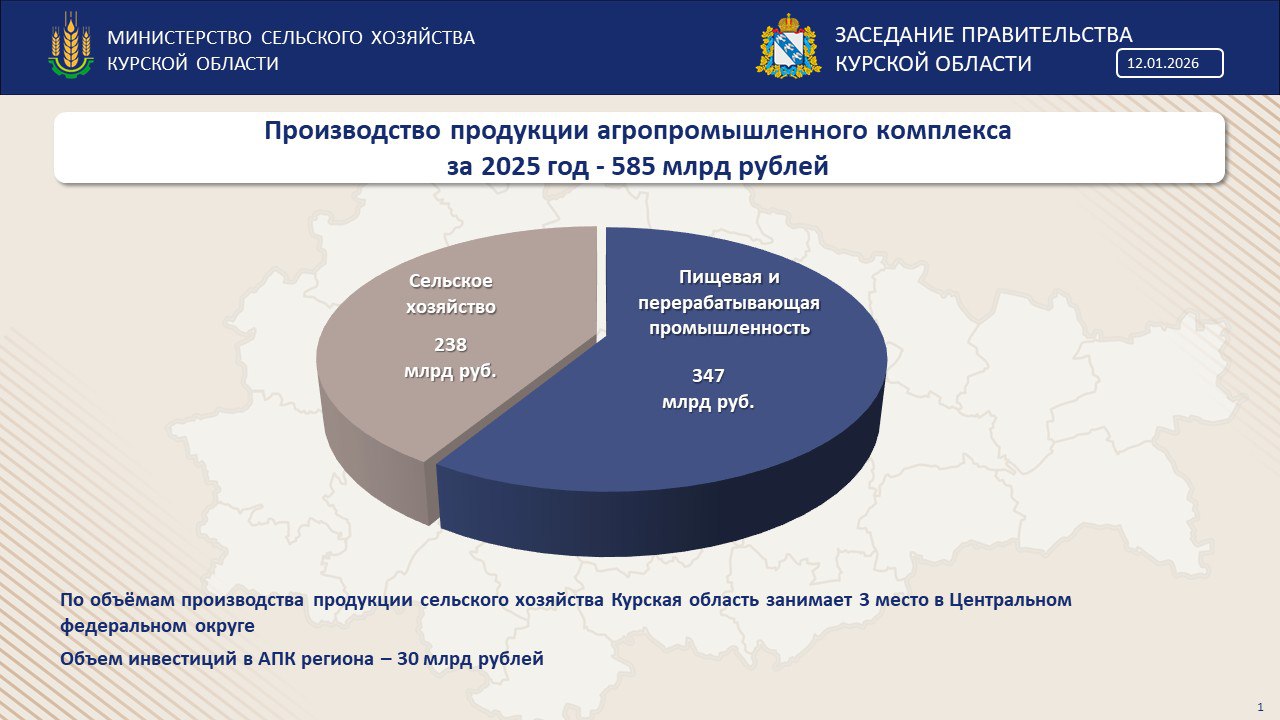 МИНИСТЕРСТВО СЕЛЬСКОГО ХОЗЯЙСТВА КУРСКОЙ ОБЛАСТИ

ЗАСЕДАНИЕ ПРАВИТЕЛЬСТВА КУРСКОЙ ОБЛАСТИ

12.01.2026

Производство продукции агропромышленного комплекса за 2025 год - 585 млрд рублей

Сельское хозяйство

238 млрд руб.

Пищевая и перерабатывающая промышленность

347 млрд руб.

По объёмам производства продукции сельского хозяйства Курская область занимает 3 место в Центральном федеральном округе

Объем инвестиций в АПК региона – 30 млрд рублей

1